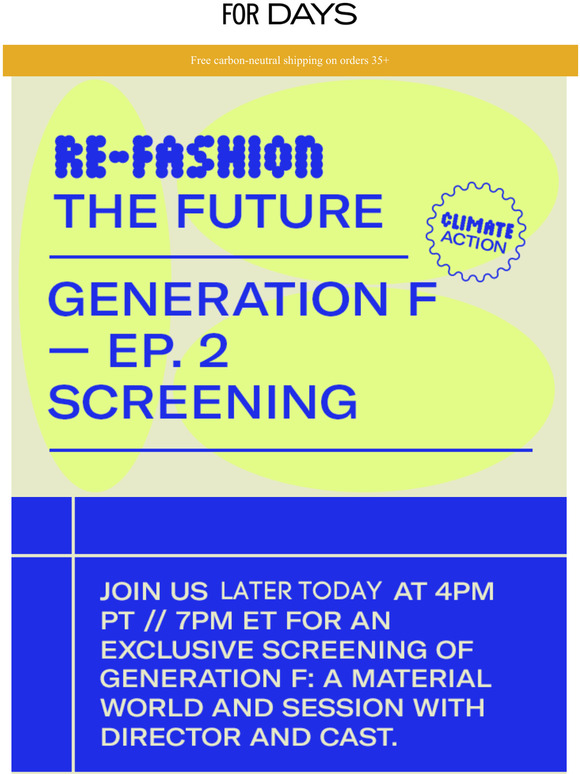 FOR DAYS

Free carbon-neutral shipping on orders 35+

RE-FASHION
THE FUTURE

CLIMATE ACTION

GENERATION F — EP. 2 SCREENING

JOIN US LATER TODAY AT 4PM PT // 7PM ET FOR AN EXCLUSIVE SCREENING OF GENERATION F: A MATERIAL WORLD AND SESSION WITH DIRECTOR AND CAST.